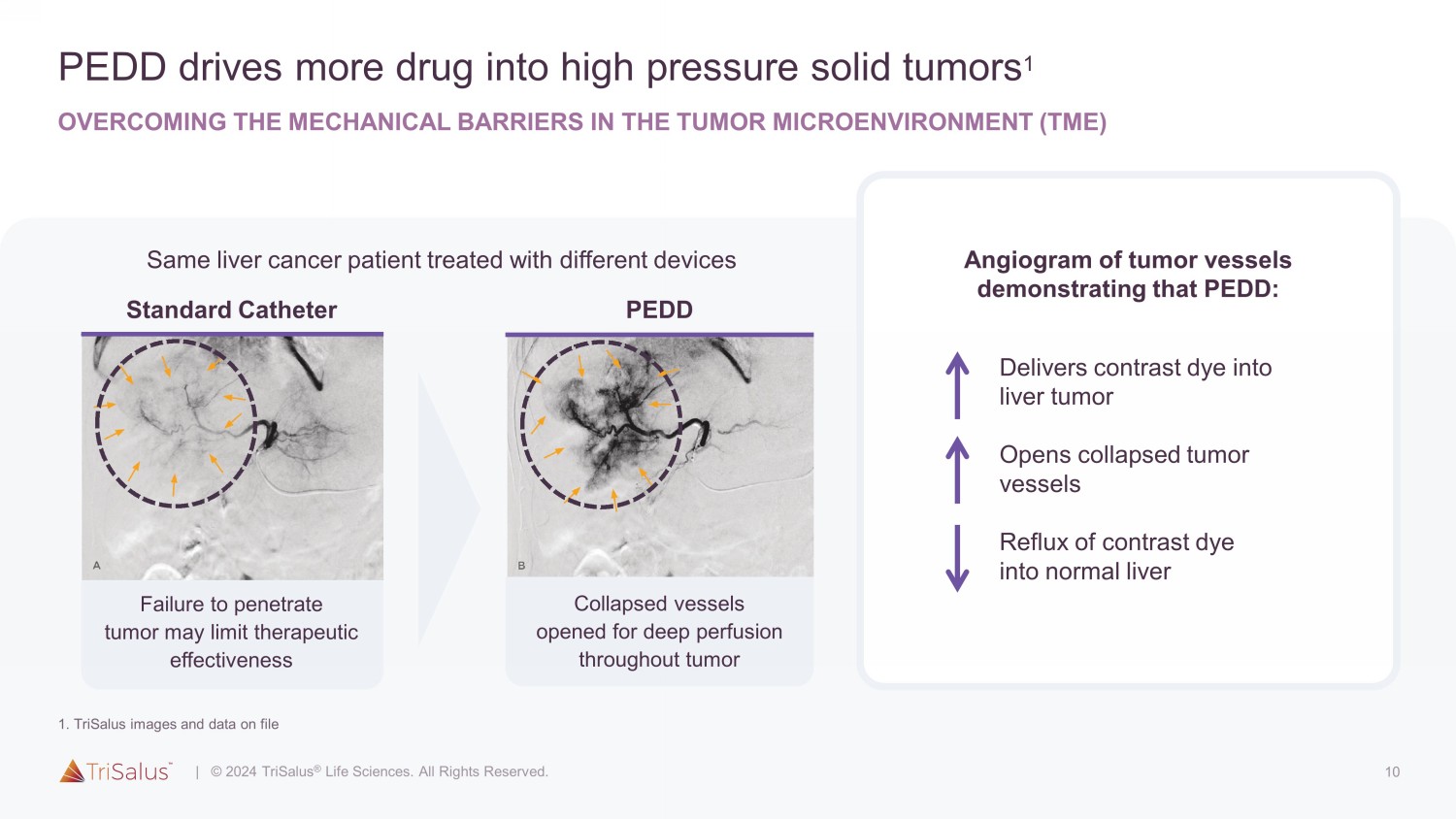 PEDD drives more drug into high pressure solid tumors$^1$

OVERCOMING THE MECHANICAL BARRIERS IN THE TUMOR MICROENVIRONMENT (TME)

Same liver cancer patient treated with different devices

Standard Catheter

A

Failure to penetrate tumor may limit therapeutic effectiveness

PEDD

B

Collapsed vessels opened for deep perfusion throughout tumor

Angiogram of tumor vessels demonstrating that PEDD:

Delivers contrast dye into liver tumor

Opens collapsed tumor vessels

Reflux of contrast dye into normal liver

1. TriSalus images and data on file

TriSalus™ | © 2024 TriSalus® Life Sciences. All Rights Reserved.

10